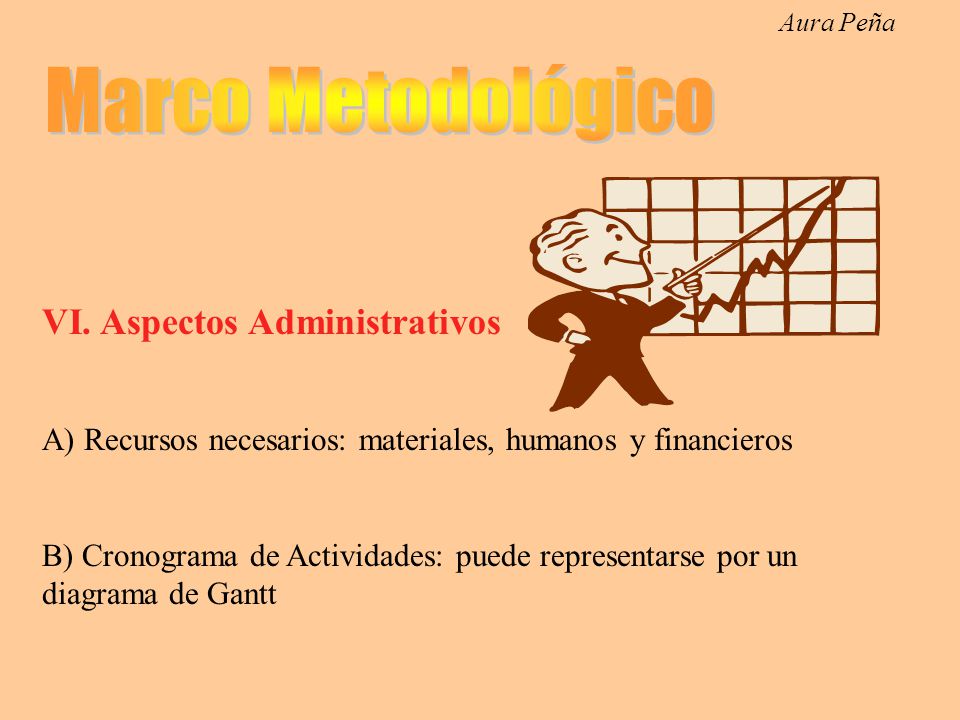 Aura Peña

Marco Metodológico

VI. Aspectos Administrativos

A) Recursos necesarios: materiales, humanos y financieros

B) Cronograma de Actividades: puede representarse por un diagrama de Gantt